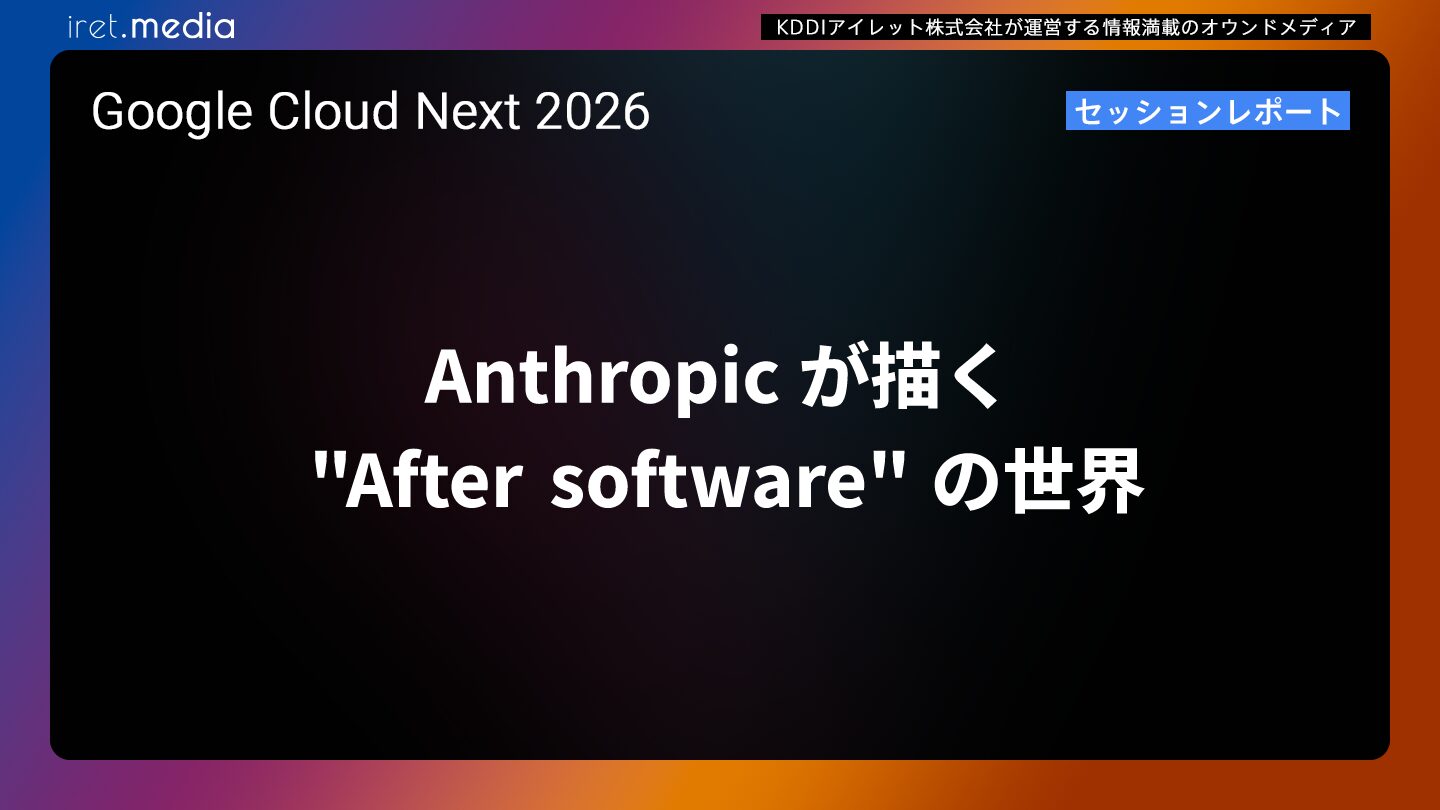 iret.media

KDDIアイレット株式会社が運営する情報満載のオウンドメディア

Google Cloud Next 2026

セッションレポート

Anthropic が描く "After software" の世界